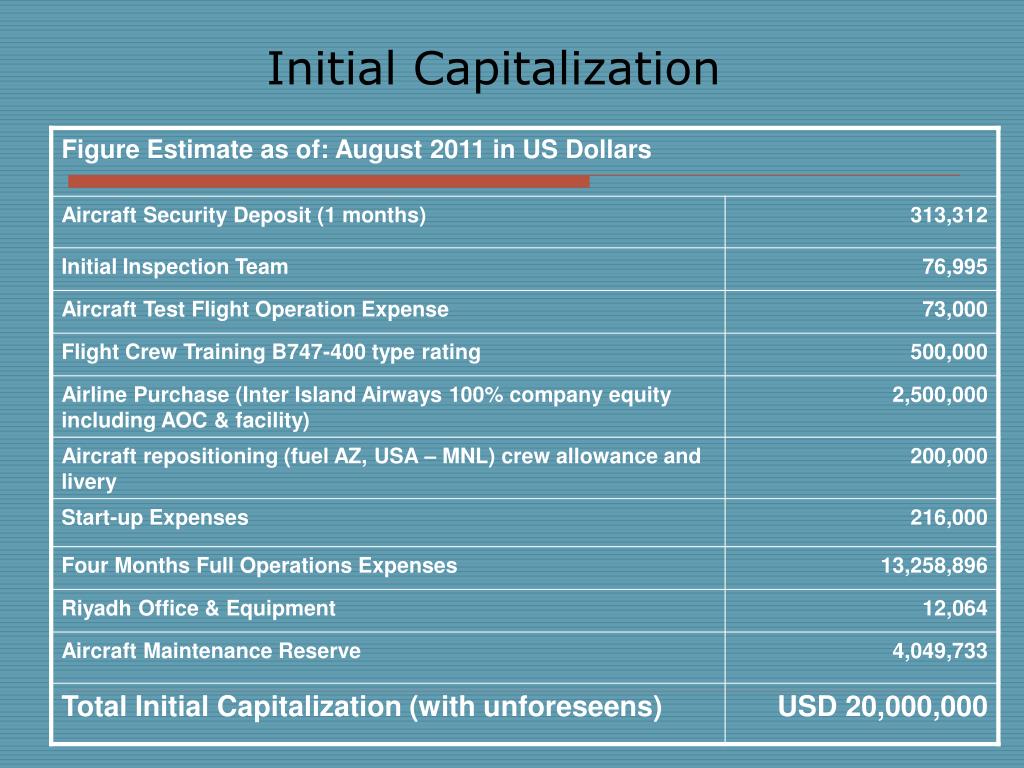 Initial Capitalization

| Figure Estimate as of: August 2011 in US Dollars | |
|---|---|
| Aircraft Security Deposit (1 months) | 313,312 |
| Initial Inspection Team | 76,995 |
| Aircraft Test Flight Operation Expense | 73,000 |
| Flight Crew Training B747-400 type rating | 500,000 |
| Airline Purchase (Inter Island Airways 100% company equity including AOC & facility) | 2,500,000 |
| Aircraft repositioning (fuel AZ, USA – MNL) crew allowance and livery | 200,000 |
| Start-up Expenses | 216,000 |
| Four Months Full Operations Expenses | 13,258,896 |
| Riyadh Office & Equipment | 12,064 |
| Aircraft Maintenance Reserve | 4,049,733 |
| Total Initial Capitalization (with unforeseens) | USD 20,000,000 |